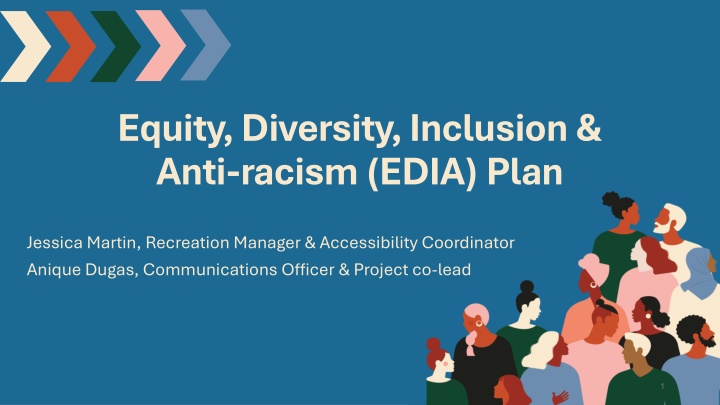 Equity, Diversity, Inclusion & Anti-racism (EDIA) Plan

Jessica Martin, Recreation Manager & Accessibility Coordinator
Anique Dugas, Communications Officer & Project co-lead